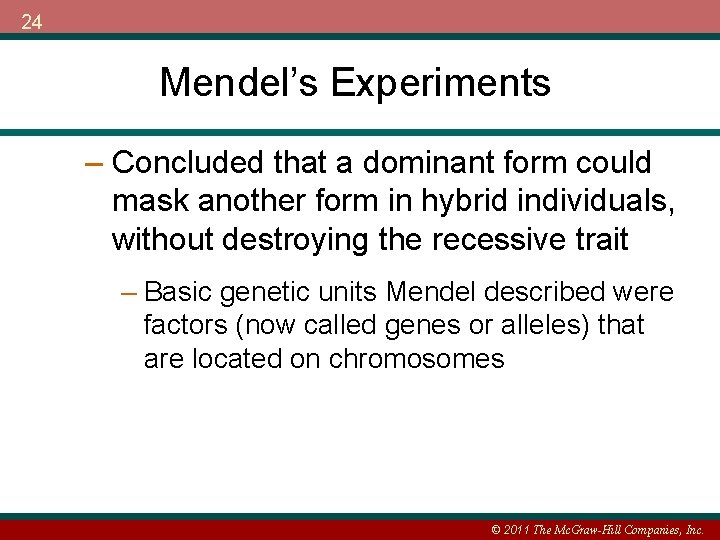 24

Mendel's Experiments

– Concluded that a dominant form could mask another form in hybrid individuals, without destroying the recessive trait

– Basic genetic units Mendel described were factors (now called genes or alleles) that are located on chromosomes

© 2011 The McGraw-Hill Companies, Inc.